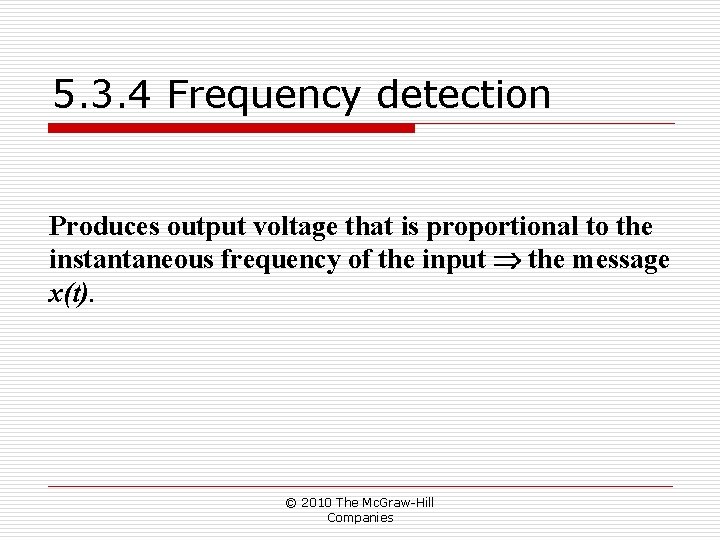 5.3.4 Frequency detection

Produces output voltage that is proportional to the instantaneous frequency of the input $\Rightarrow$ the message $x(t)$.

© 2010 The McGraw-Hill Companies